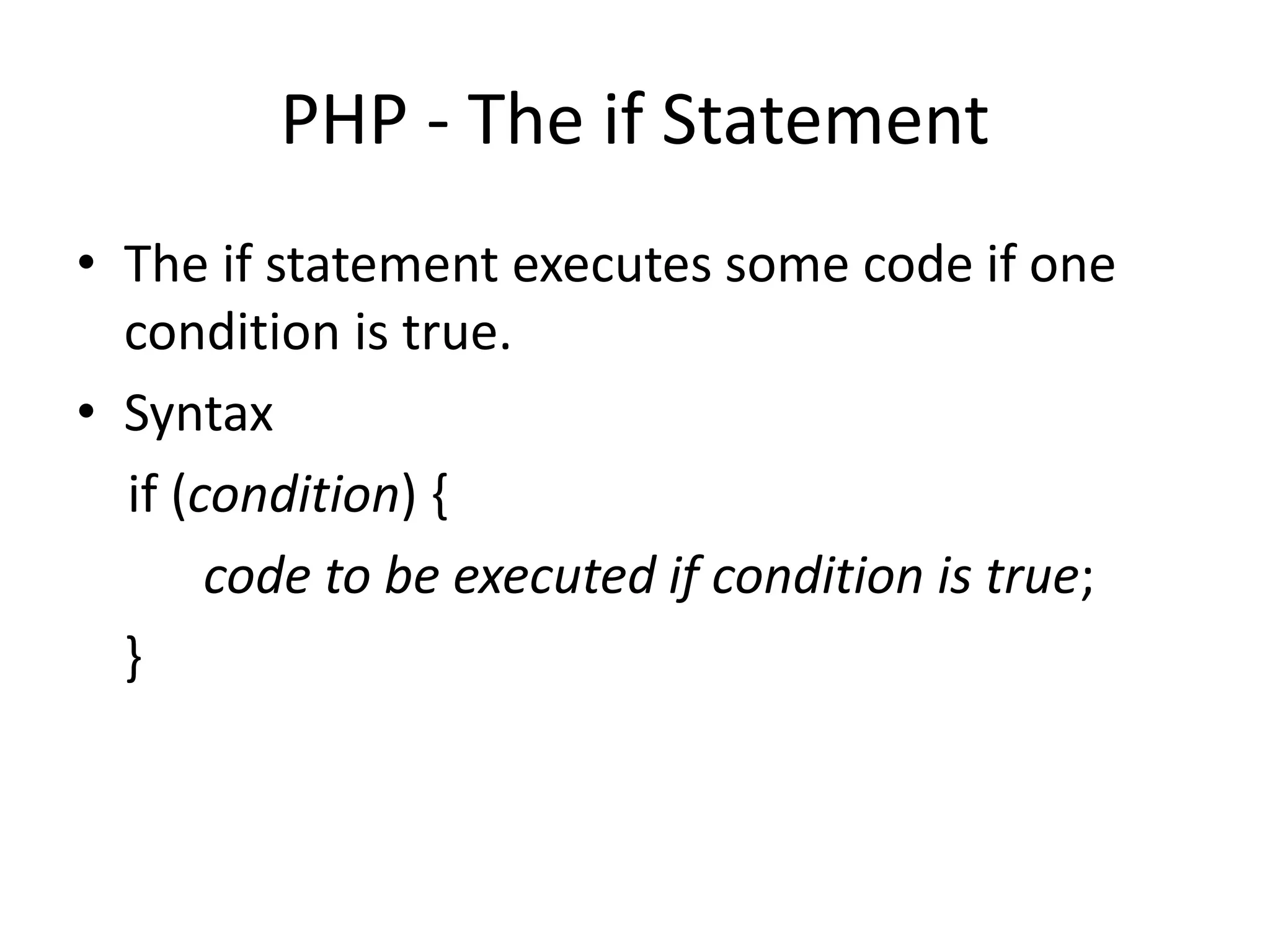 PHP - The if Statement

• The if statement executes some code if one condition is true.
• Syntax

if (condition) {
code to be executed if condition is true;
}